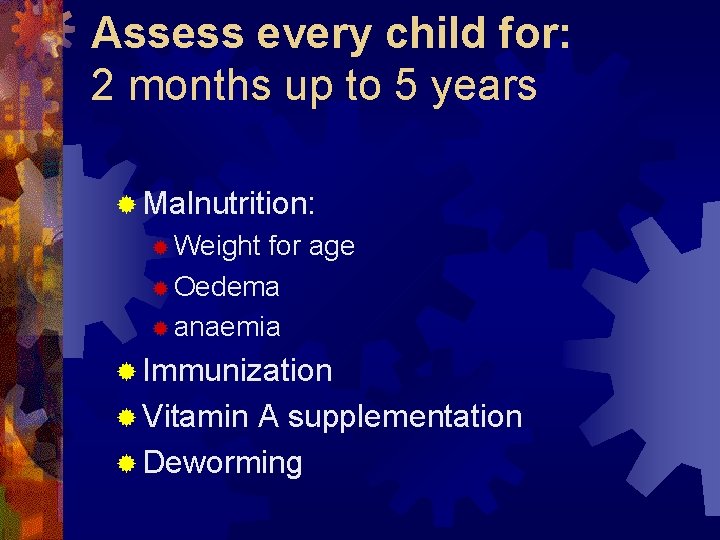 Assess every child for:
2 months up to 5 years

Malnutrition:
Weight for age
Oedema
anaemia
Immunization
Vitamin A supplementation
Deworming